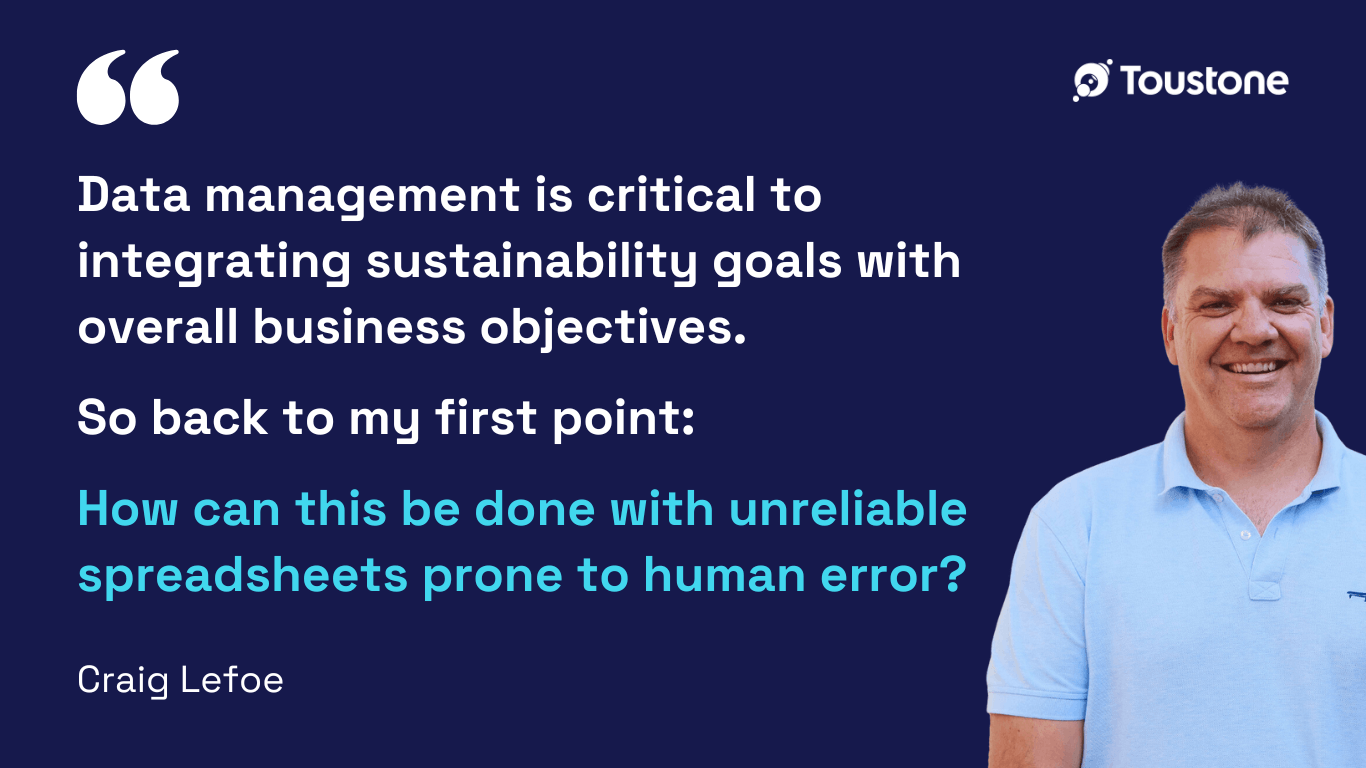 “

Toustone

Data management is critical to integrating sustainability goals with overall business objectives.

So back to my first point:

How can this be done with unreliable spreadsheets prone to human error?

Craig Lefoe